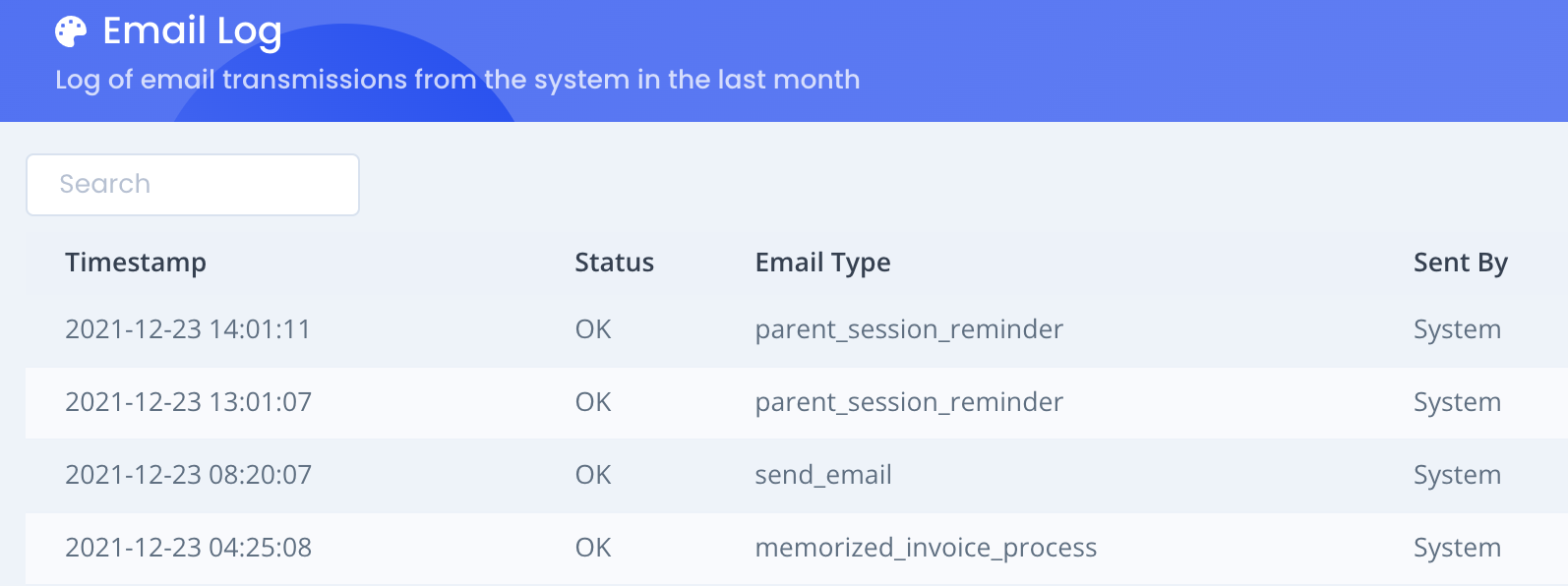 Email Log
Log of email transmissions from the system in the last month

Search

| Timestamp | Status | Email Type | Sent By |
|---|---|---|---|
| 2021-12-23 14:01:11 | OK | parent_session_reminder | System |
| 2021-12-23 13:01:07 | OK | parent_session_reminder | System |
| 2021-12-23 08:20:07 | OK | send_email | System |
| 2021-12-23 04:25:08 | OK | memorized_invoice_process | System |